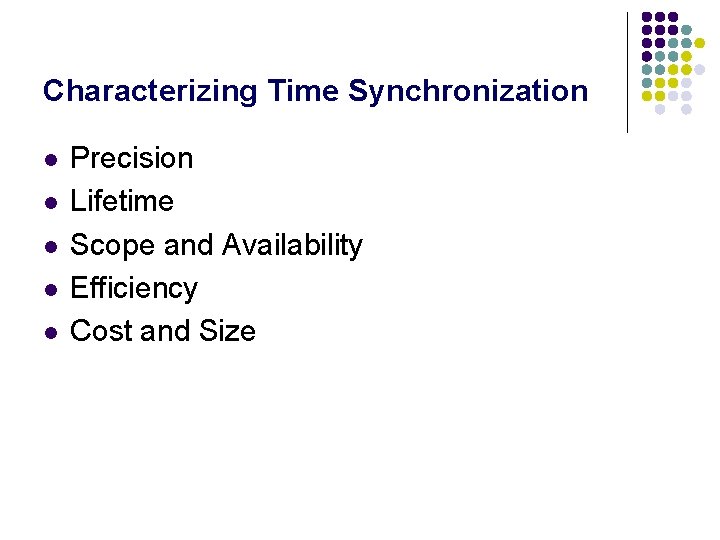 Characterizing Time Synchronization

- Precision
- Lifetime
- Scope and Availability
- Efficiency
- Cost and Size